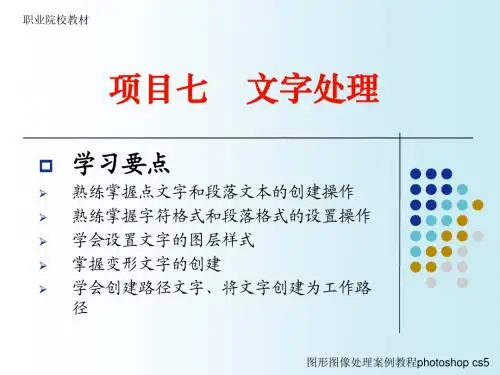 职业院校教材

项目七　文字处理

学习要点

熟练掌握点文字和段落文本的创建操作

熟练掌握字符格式和段落格式的设置操作

学会设置文字的图层样式

掌握变形文字的创建

学会创建路径文字、将文字创建为工作路径

图形图像处理案例教程photoshop cs5